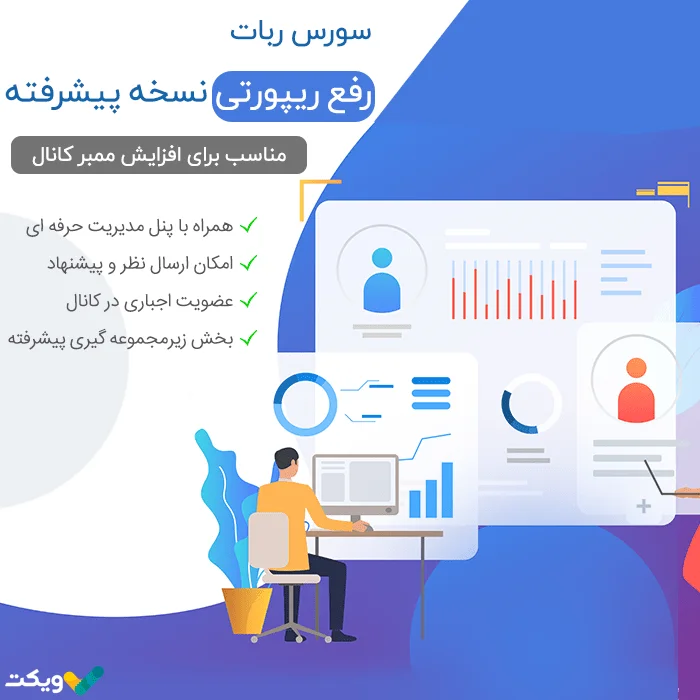 سورس ربات

رفع ریپورتی نسخه پیشرفته

مناسب برای افزایش ممبر کانال

همراه با پنل مدیریت حرفه ای

امکان ارسال نظر و پیشنهاد

عضویت اجباری در کانال

بخش زیرمجموعه گیری پیشرفته

ویکت